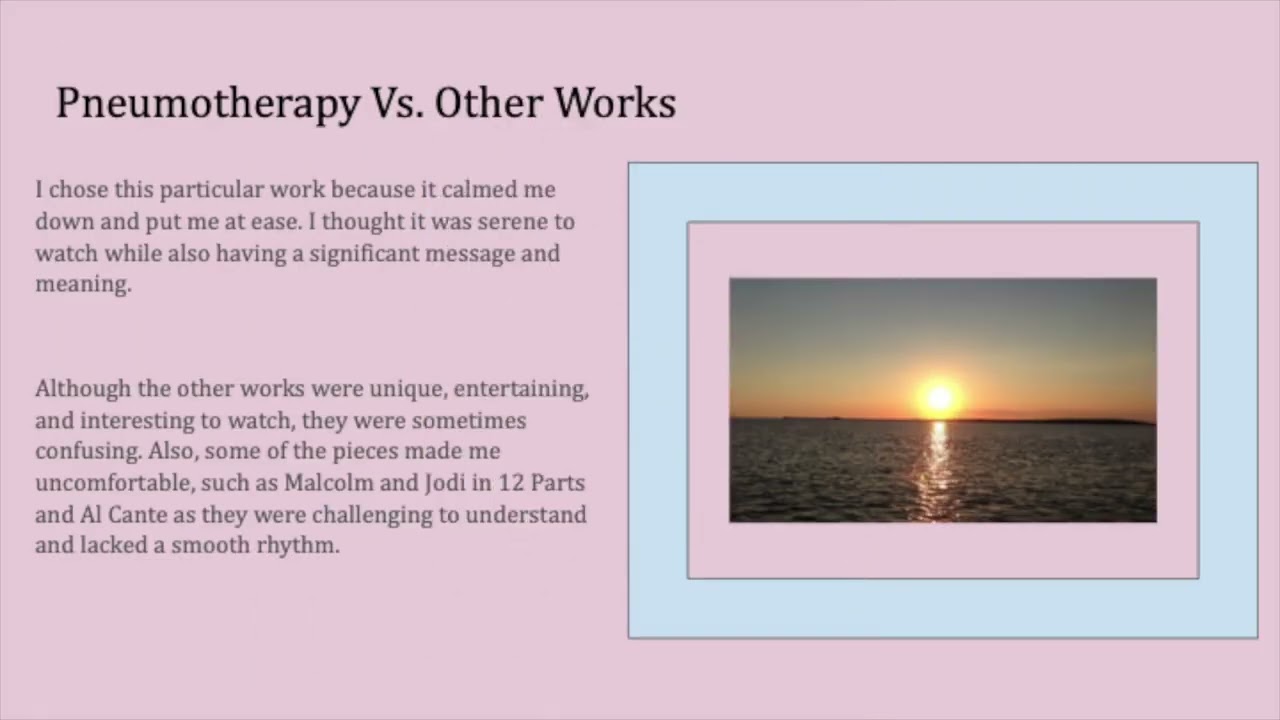 Pneumotherapy Vs. Other Works

I chose this particular work because it calmed me down and put me at ease. I thought it was serene to watch while also having a significant message and meaning.

Although the other works were unique, entertaining, and interesting to watch, they were sometimes confusing. Also, some of the pieces made me uncomfortable, such as Malcolm and Jodi in 12 Parts and Al Cante as they were challenging to understand and lacked a smooth rhythm.